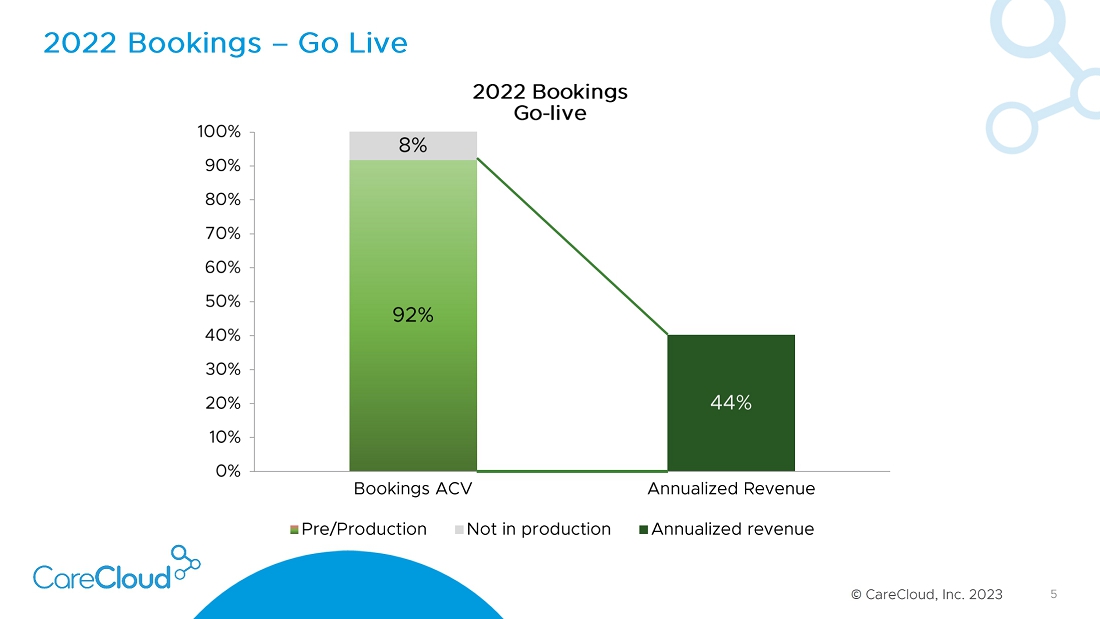 2022 Bookings – Go Live

2022 Bookings
Go-live

100%
90%
80%
70%
60%
50%
40%
30%
20%
10%
0%

8%

92%

44%

Bookings ACV

Annualized Revenue

Pre/Production Not in production Annualized revenue

CareCloud

© CareCloud, Inc. 2023

5